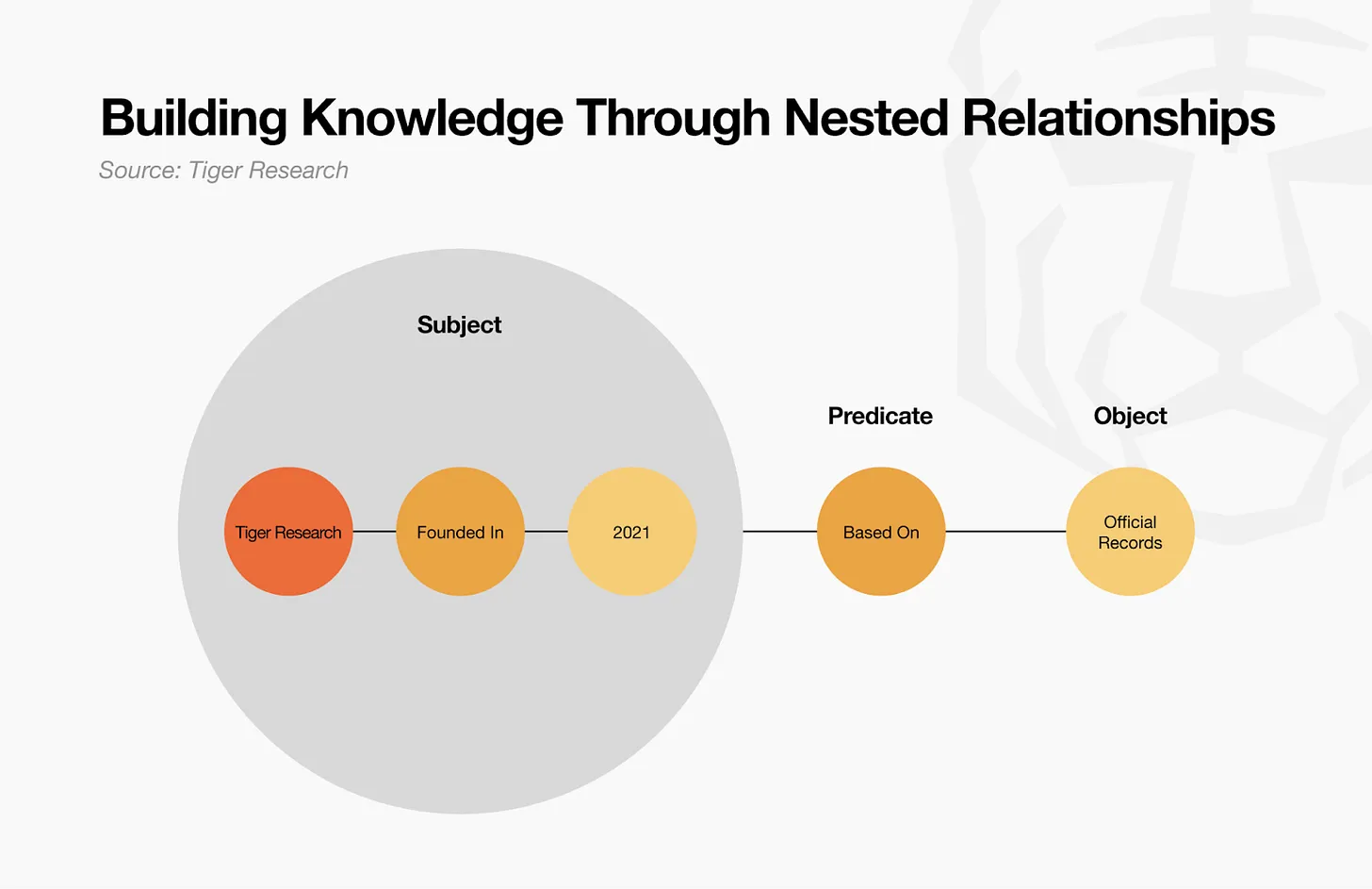 Building Knowledge Through Nested Relationships

Source: Tiger Research

Subject

Tiger Research

Founded In

2021

Predicate

Based On

Object

Official Records